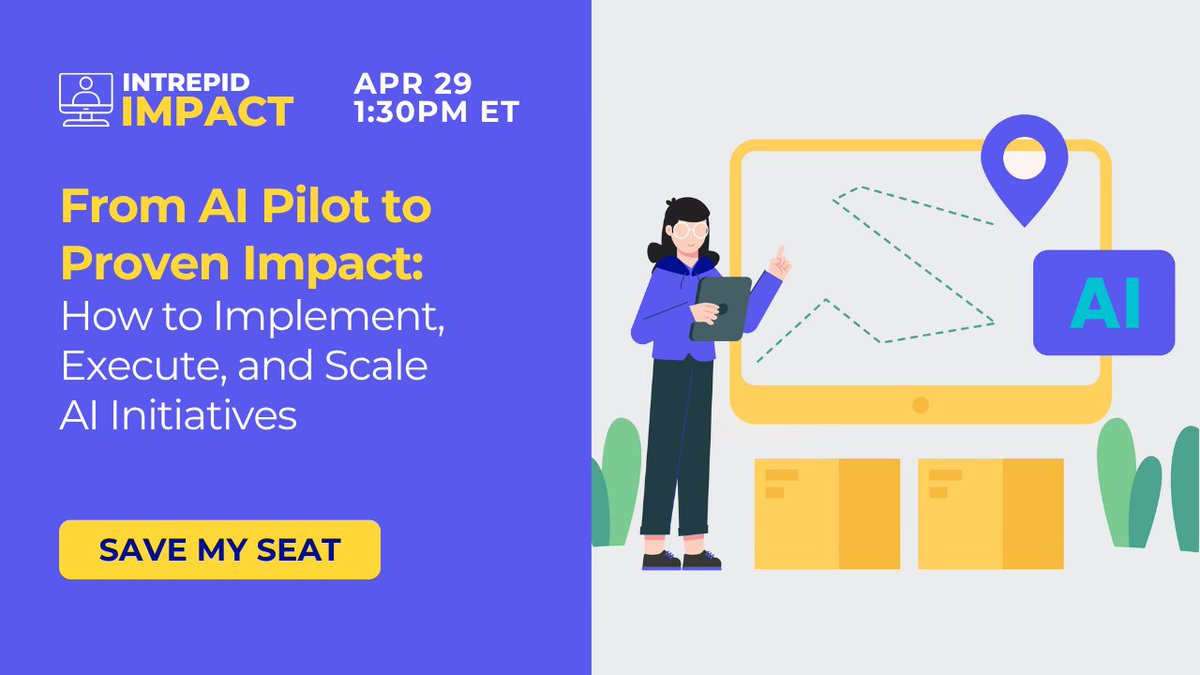 INTREPID IMPACT

APR 29
1:30PM ET

From AI Pilot to Proven Impact: How to Implement, Execute, and Scale AI Initiatives

SAVE MY SEAT

AI